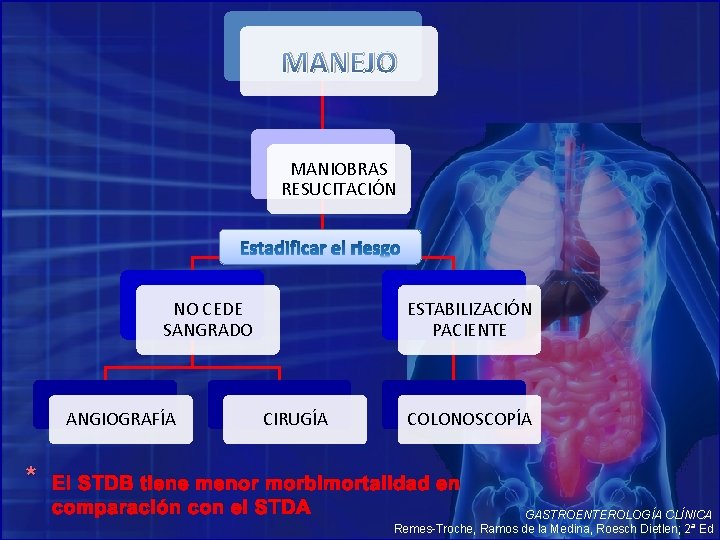 MANEJO

MANIOBRAS RESUCITACIÓN

Estadificar el riesgo

NO CEDE SANGRADO

ESTABILIZACIÓN PACIENTE

ANGIOGRAFÍA

CIRUGÍA

COLONOSCOPÍA

* El STDB tiene menor morbimortalidad en comparación con el STDA

GASTROENTEROLOGÍA CLÍNICA
Remes-Troche, Ramos de la Medina, Roesch Dietlen; 2ª Ed